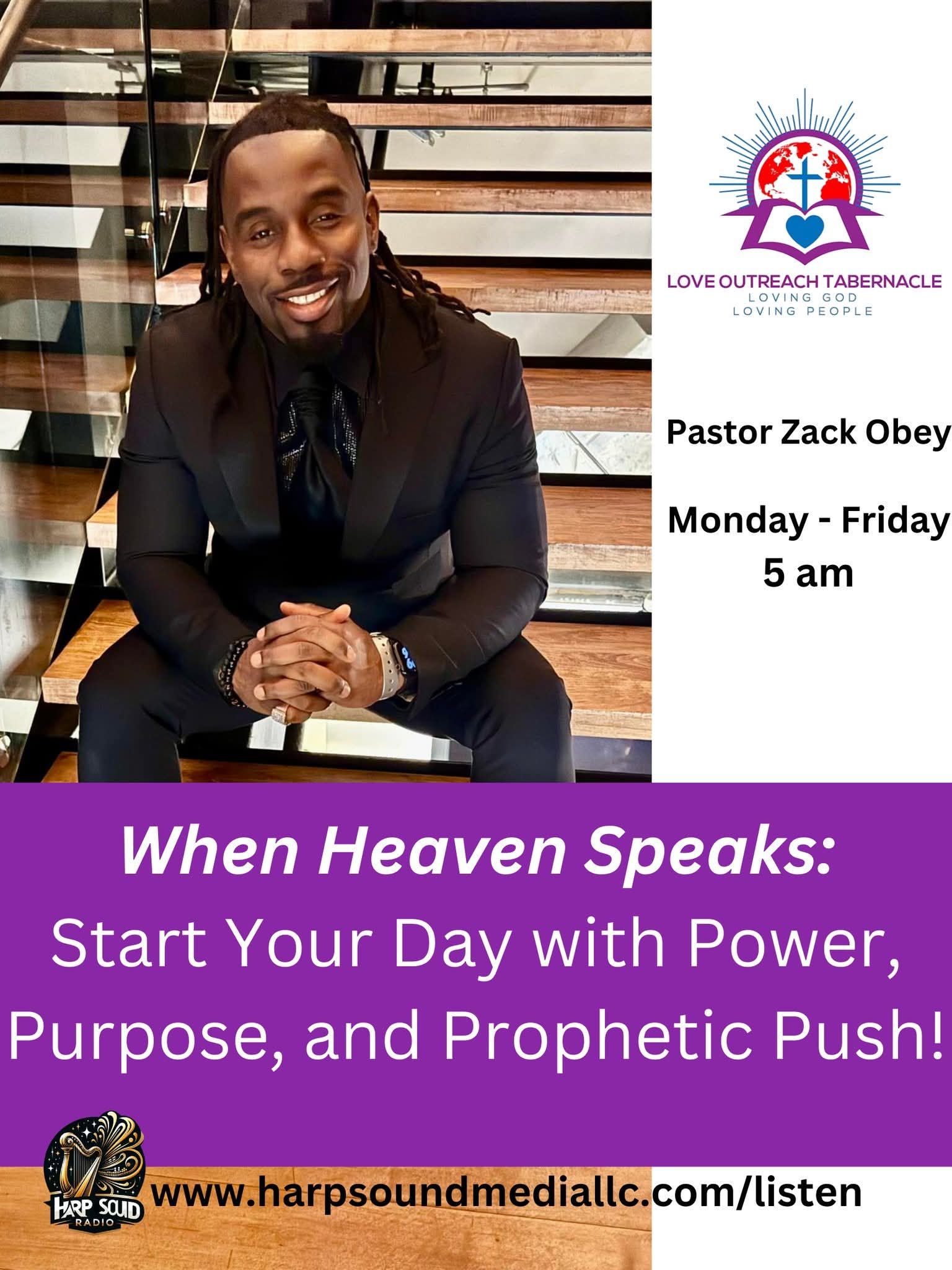 LOVE OUTREACH TABERNACLE
LOVING GOD
LOVING PEOPLE

Pastor Zack Obey

Monday - Friday
5 am

When Heaven Speaks:
Start Your Day with Power, Purpose, and Prophetic Push!

HARP SOUND RADIO

www.harpsoundmediallc.com/listen